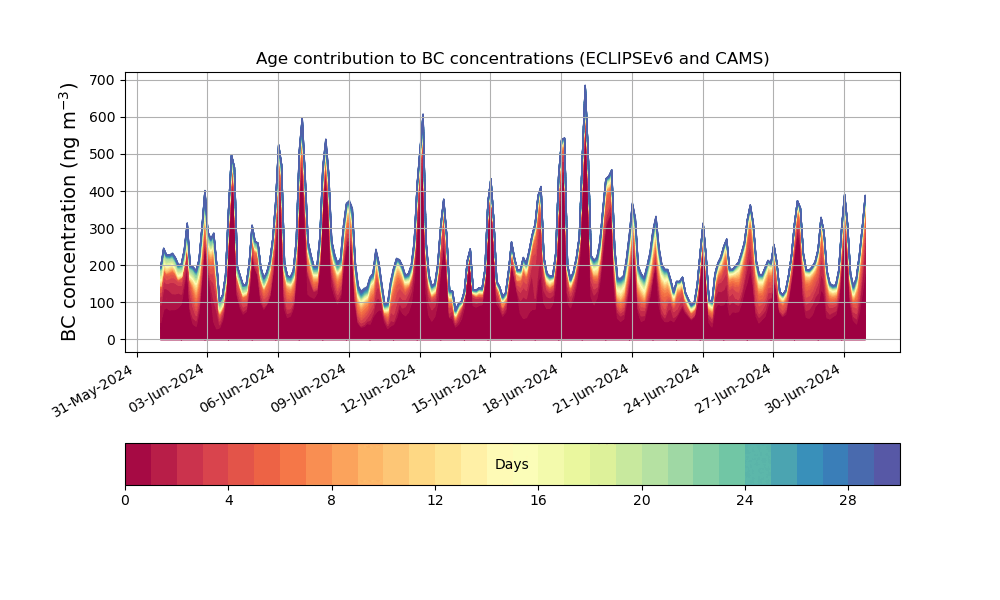 Age contribution to BC concentrations (ECLIPSEv6 and CAMS)

BC concentration (ng m$^{-3}$)

700
600
500
400
300
200
100
0

31-May-2024
03-Jun-2024
06-Jun-2024
09-Jun-2024
12-Jun-2024
15-Jun-2024
18-Jun-2024
21-Jun-2024
24-Jun-2024
27-Jun-2024
30-Jun-2024

Days

0
4
8
12
16
20
24
28